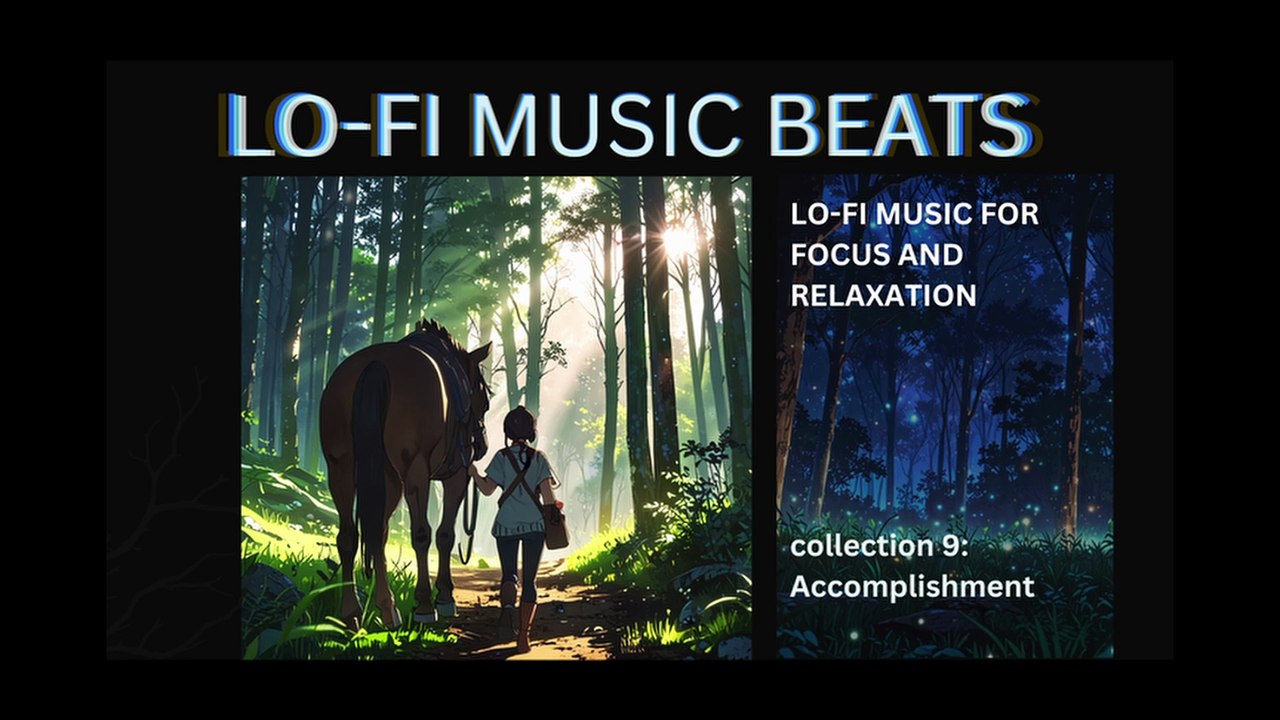 LO-FI MUSIC BEATS

LO-FI MUSIC FOR FOCUS AND RELAXATION

collection 9: Accomplishment